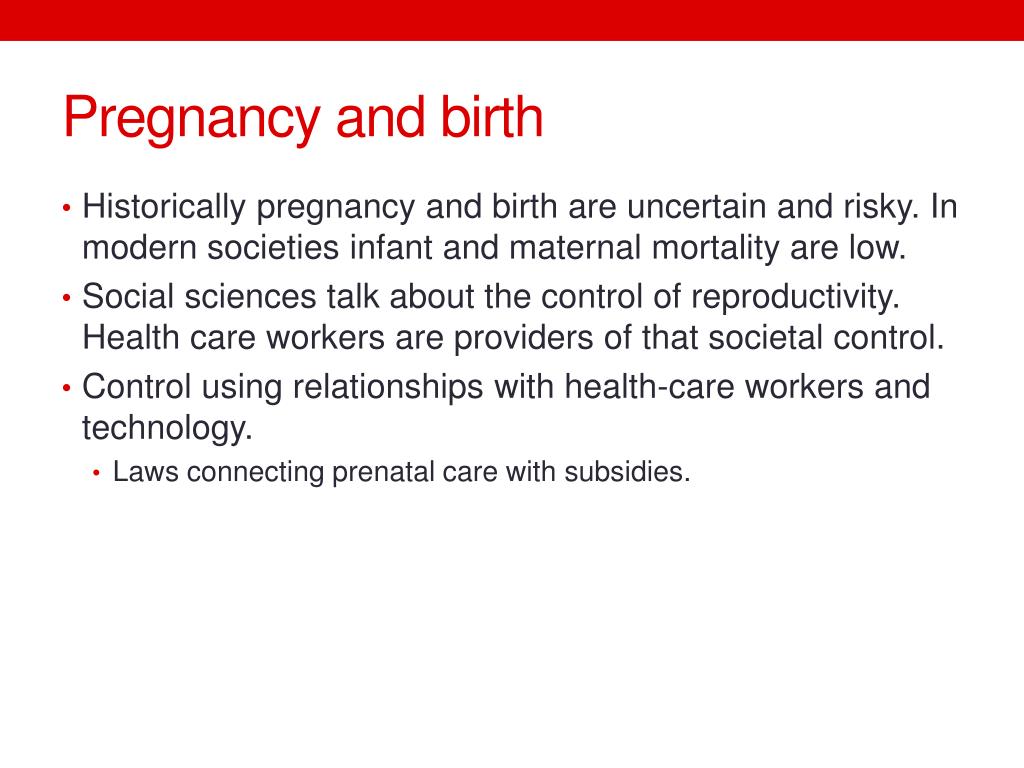 Pregnancy and birth

• Historically pregnancy and birth are uncertain and risky. In modern societies infant and maternal mortality are low.
• Social sciences talk about the control of reproductivity. Health care workers are providers of that societal control.
• Control using relationships with health-care workers and technology.
  • Laws connecting prenatal care with subsidies.